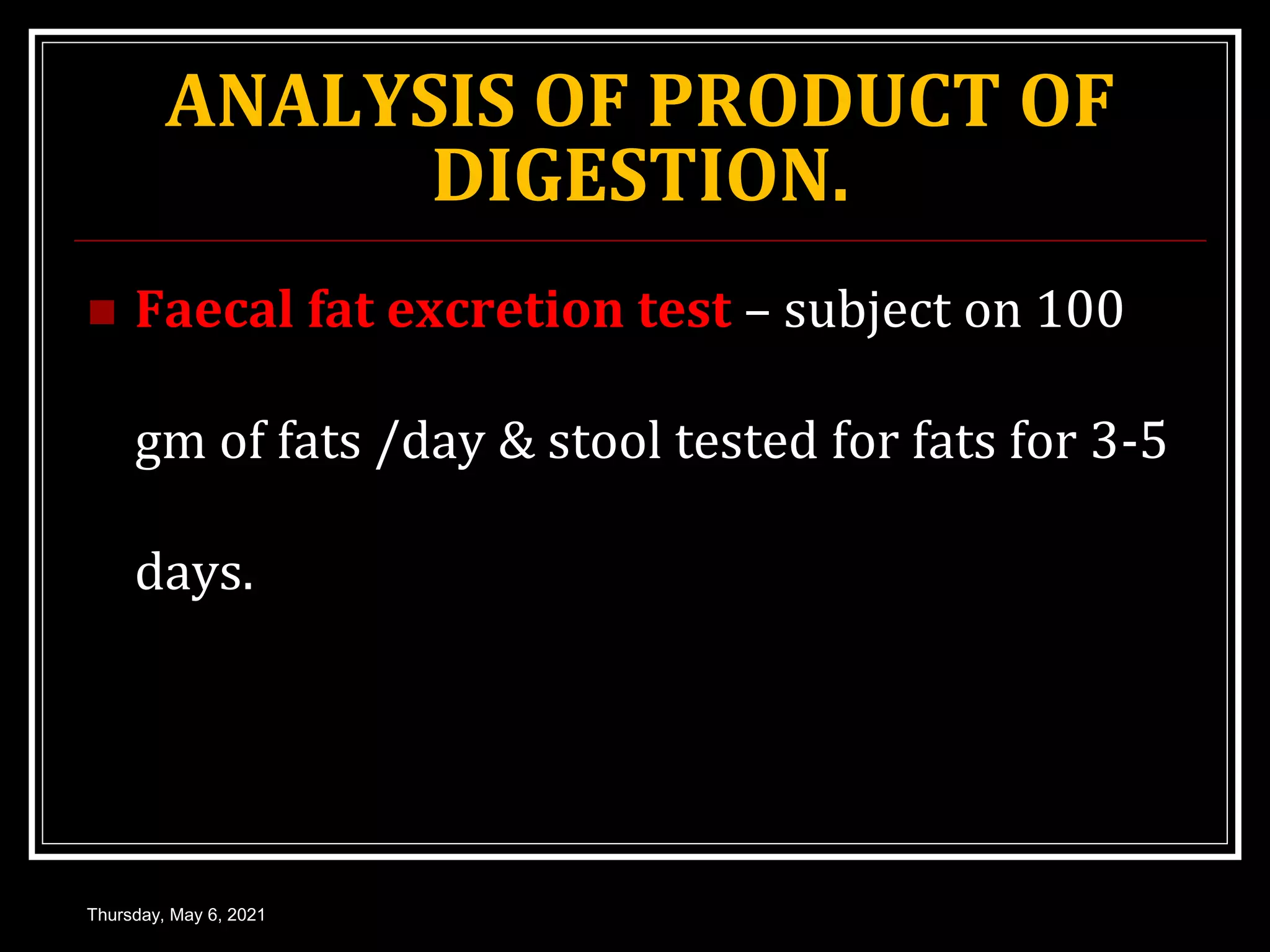 ANALYSIS OF PRODUCT OF DIGESTION.

Faecal fat excretion test – subject on 100 gm of fats /day & stool tested for fats for 3-5 days.

Thursday, May 6, 2021